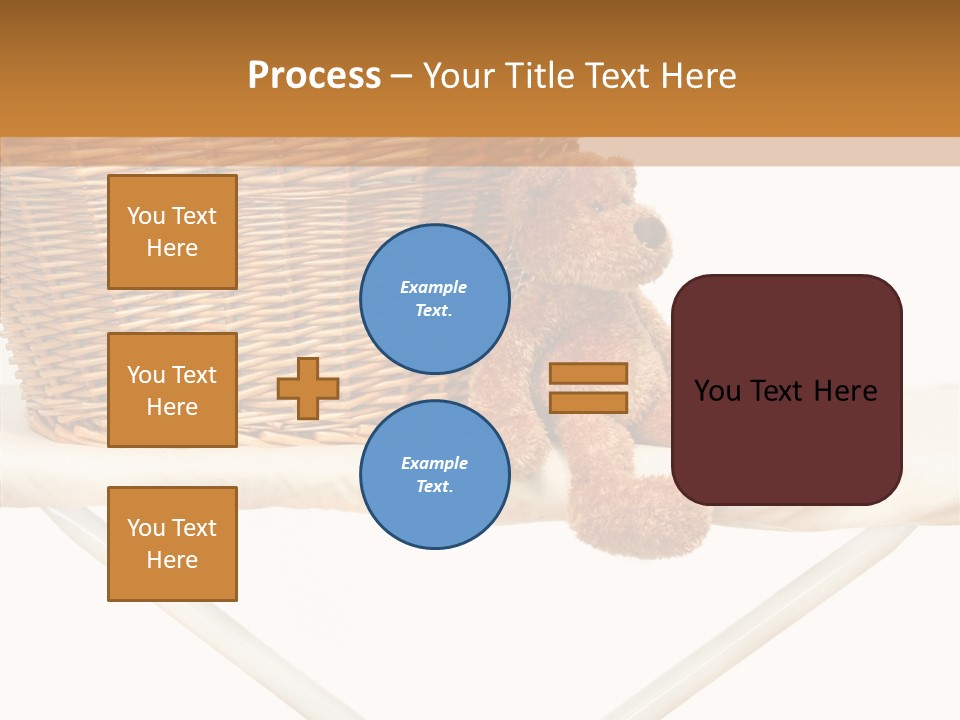 Process – Your Title Text Here

You Text Here

You Text Here

You Text Here

Example Text.

Example Text.

You Text Here